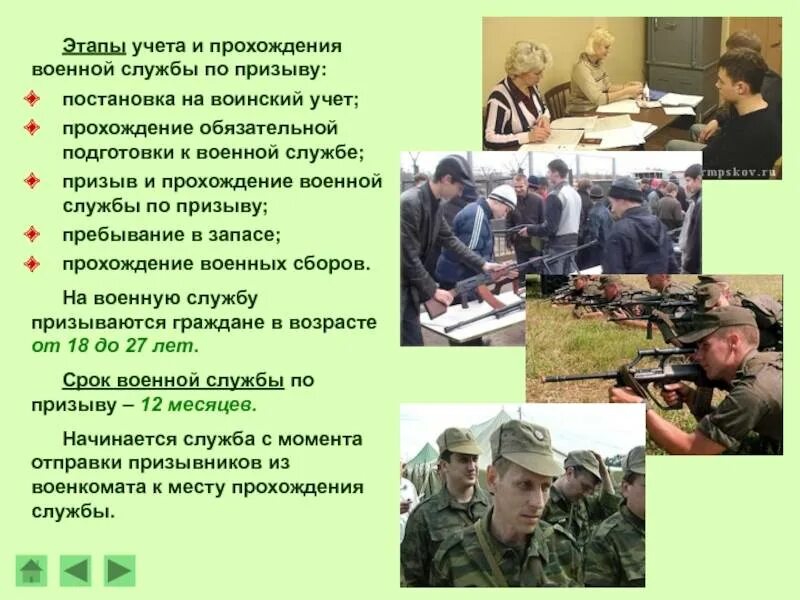 Этапы учета и прохождения военной службы по призыву:

постановка на воинский учет;

прохождение обязательной подготовки к военной службе;

призыв и прохождение военной службы по призыву;

пребывание в запасе;

прохождение военных сборов.

На военную службу призываются граждане в возрасте от 18 до 27 лет.

Срок военной службы по призыву – 12 месяцев.

Начинается служба с момента отправки призывников из военкомата к месту прохождения службы.

rmpskov.ru